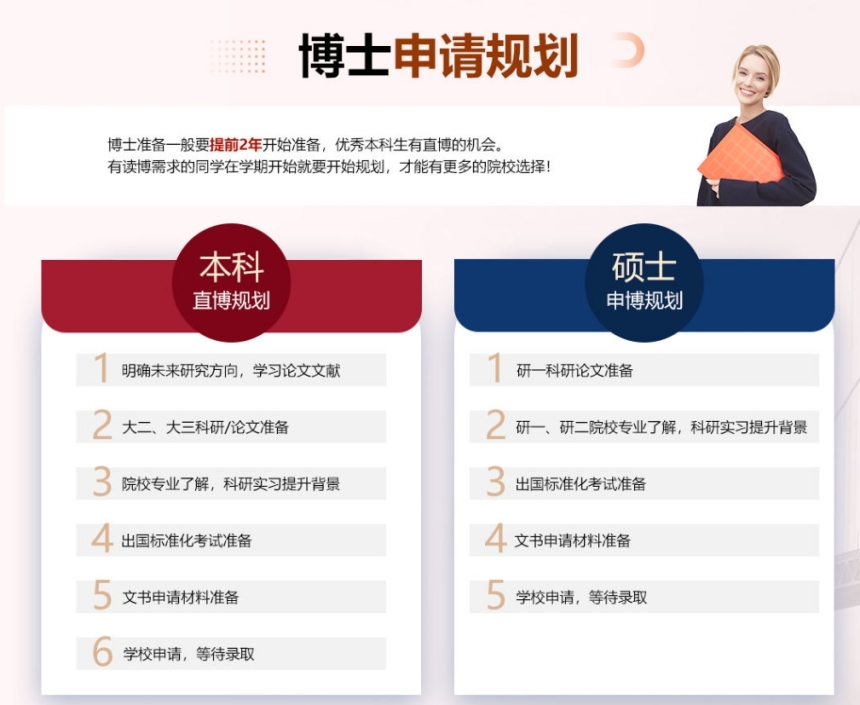 博士申请规划

博士准备一般要提前2年开始准备，优秀本科生有直博的机会。
有读博需求的同学在学期开始就要开始规划，才能有更多的院校选择！

本科
直博规划

1 明确未来研究方向，学习论文文献
2 大二、大三科研/论文准备
3 院校专业了解，科研实习提升背景
4 出国标准化考试准备
5 文书申请材料准备
6 学校申请，等待录取

硕士
申博规划

1 研一科研论文准备
2 研一、研二院校专业了解，科研实习提升背景
3 出国标准化考试准备
4 文书申请材料准备
5 学校申请，等待录取